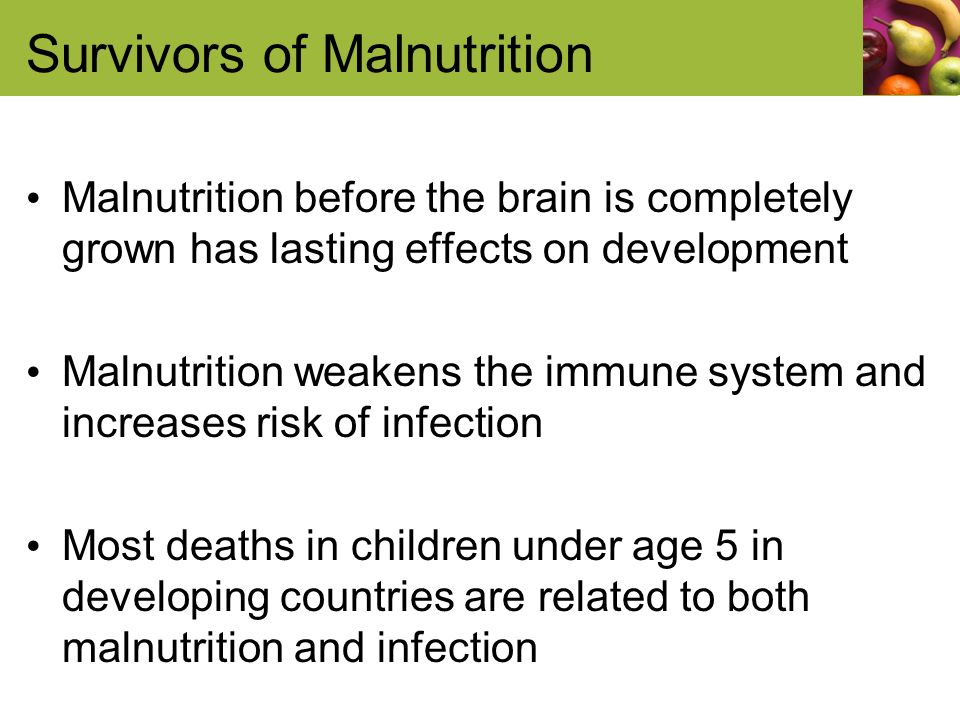 Survivors of Malnutrition

• Malnutrition before the brain is completely grown has lasting effects on development

• Malnutrition weakens the immune system and increases risk of infection

• Most deaths in children under age 5 in developing countries are related to both malnutrition and infection